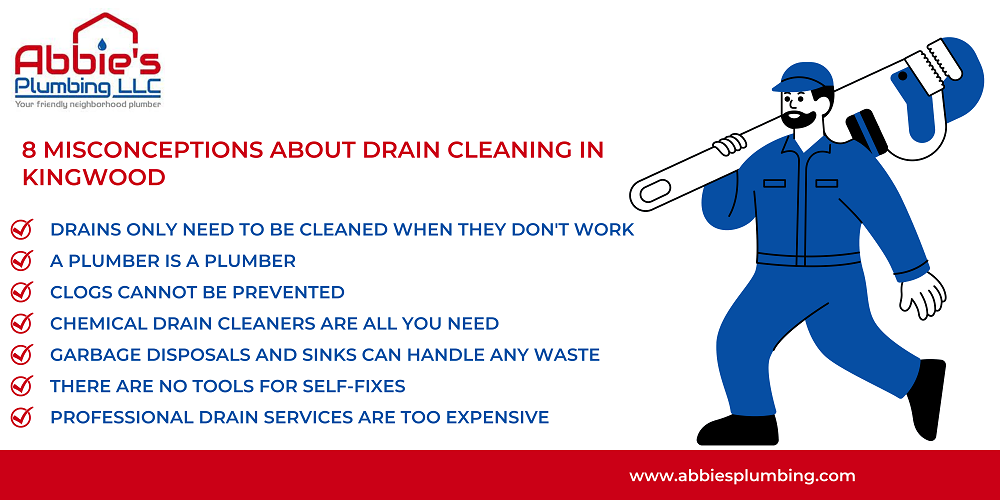 Abbie's
Plumbing LLC
Your friendly neighborhood plumber

8 MISCONCEPTIONS ABOUT DRAIN CLEANING IN KINGWOOD

DRAINS ONLY NEED TO BE CLEANED WHEN THEY DON'T WORK
A PLUMBER IS A PLUMBER
CLOGS CANNOT BE PREVENTED
CHEMICAL DRAIN CLEANERS ARE ALL YOU NEED
GARBAGE DISPOSALS AND SINKS CAN HANDLE ANY WASTE
THERE ARE NO TOOLS FOR SELF-FIXES
PROFESSIONAL DRAIN SERVICES ARE TOO EXPENSIVE

www.abbiesplumbing.com